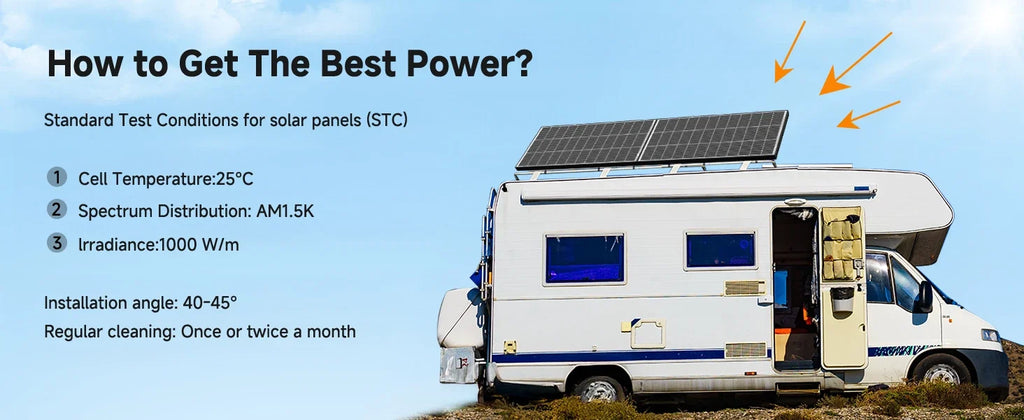 How to Get The Best Power?

Standard Test Conditions for solar panels (STC)

1 Cell Temperature:25°C
2 Spectrum Distribution: AM1.5K
3 lrradiance:1000 W/m

Installation angle: 40-45°
Regular cleaning: Once or twice a month